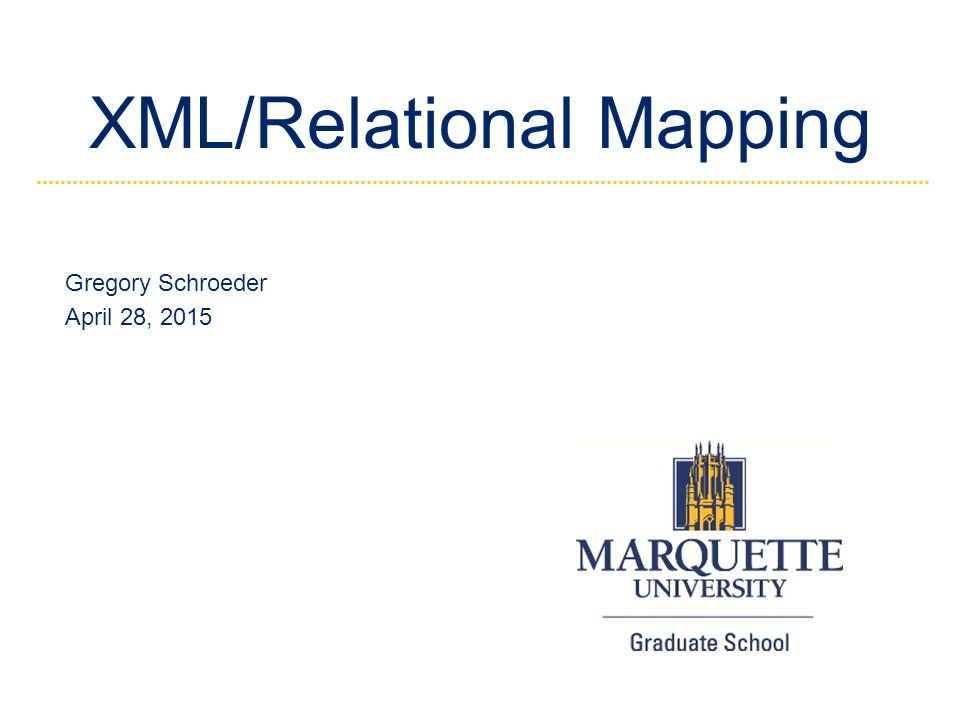 XML/Relational Mapping

Gregory Schroeder
April 28, 2015

MARQUETTE
UNIVERSITY
Graduate School